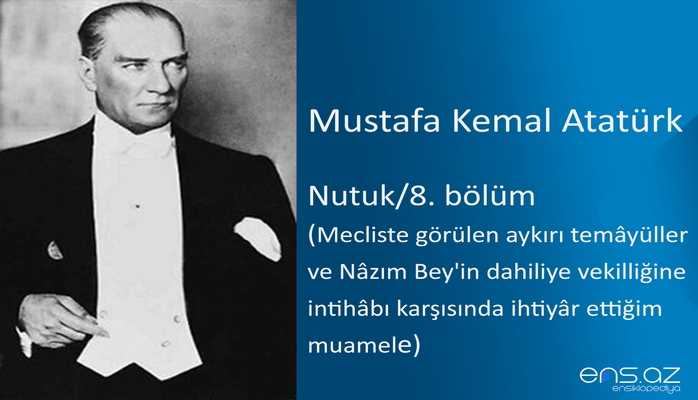 Mustafa Kemal Atatürk

Nutuk/8. bölüm
(Mecliste görülen aykırı temâyüller ve Nâzım Bey'in dahiliye vekilliğine intihâbı karşısında ihtiyâr ettiğim muamele)

ens.az
ensiklopediya